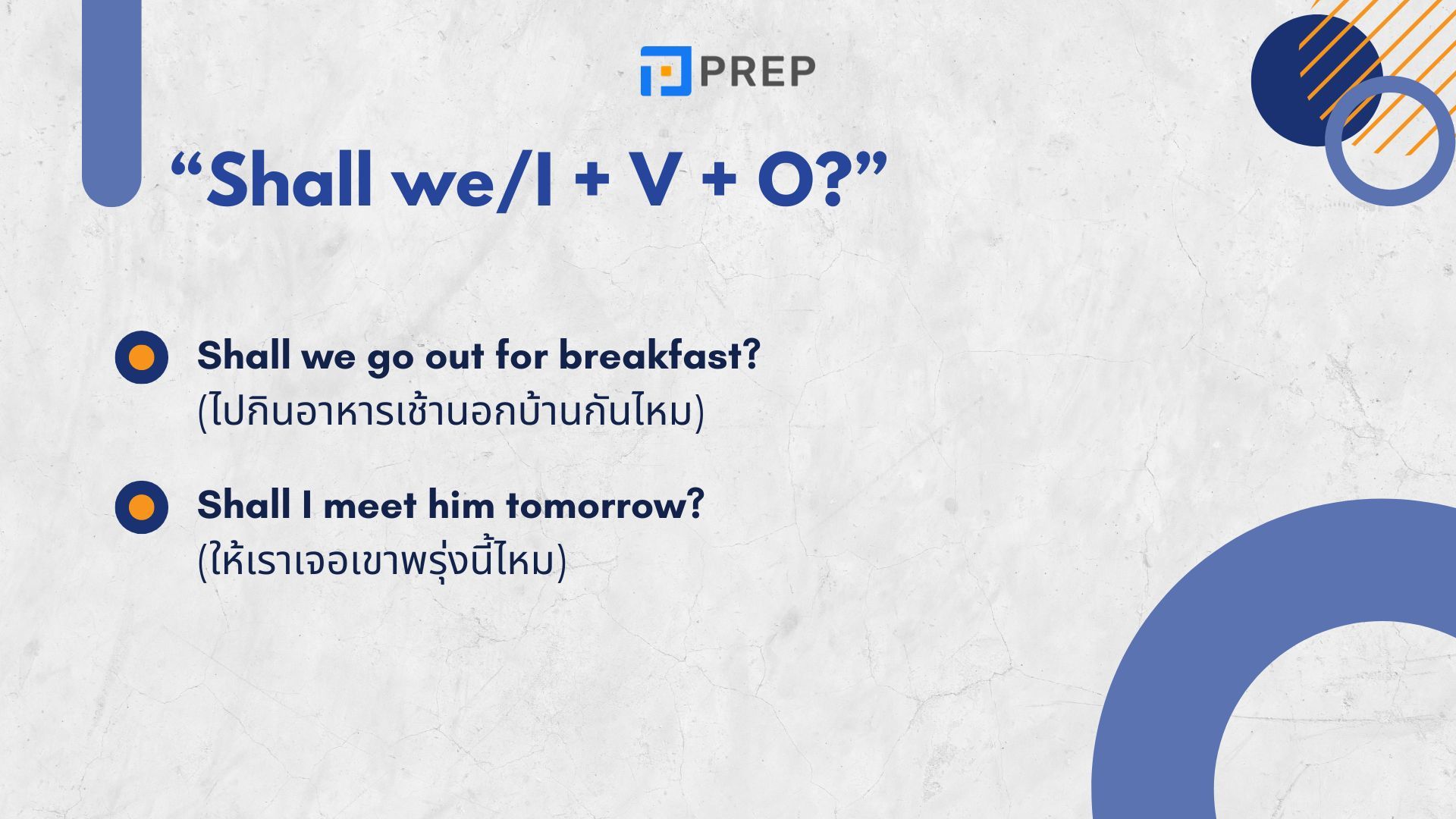 PREP

“Shall we/I + V + O?”

Shall we go out for breakfast?
(ไปกินอาหารเช้านอกบ้านกันไหม)

Shall I meet him tomorrow?
(ให้เราเจอเขาพรุ่งนี้ไหม)